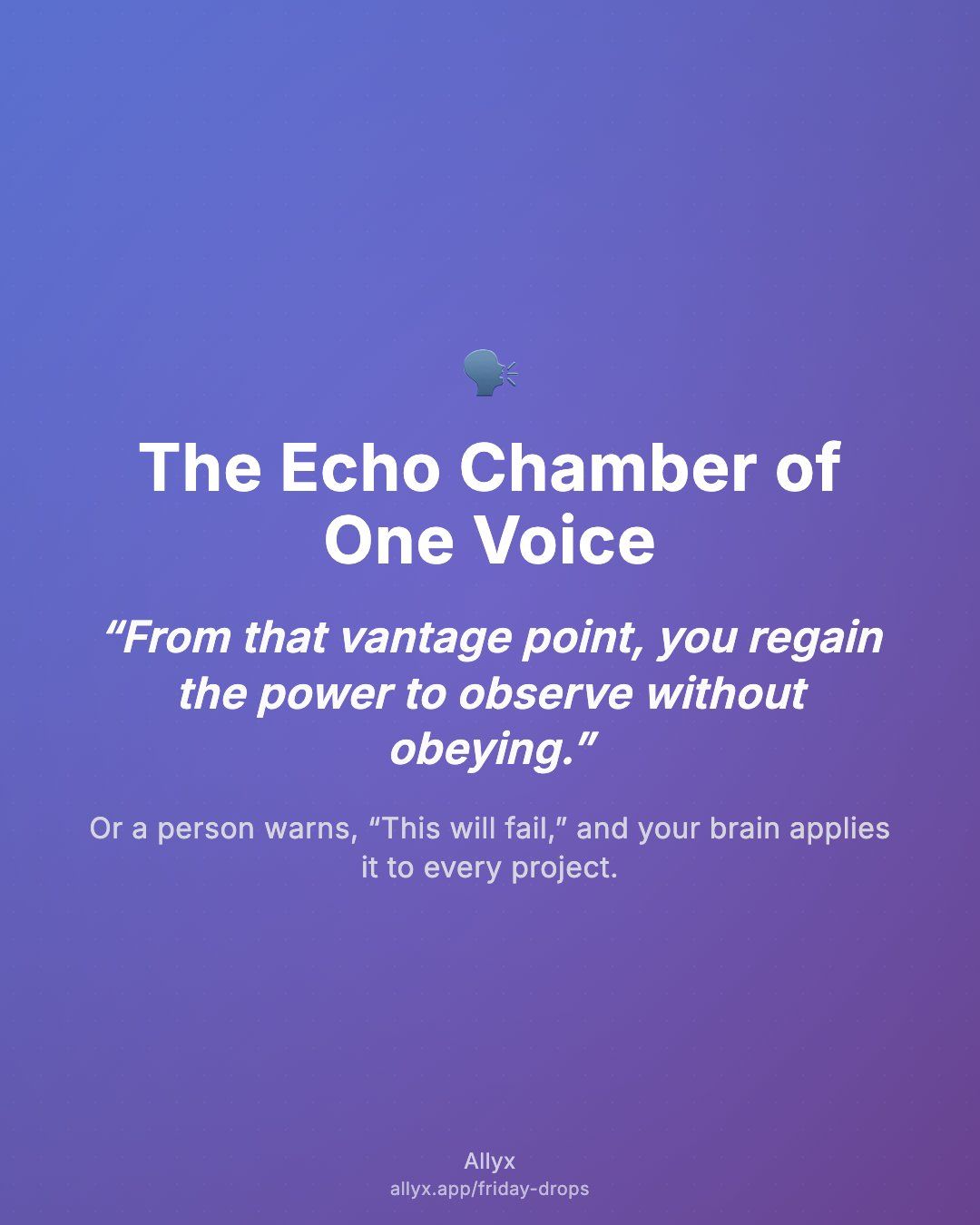 The Echo Chamber of One Voice

“From that vantage point, you regain the power to observe without obeying.”

Or a person warns, “This will fail,” and your brain applies it to every project.

Allyx
allyx.app/friday-drops